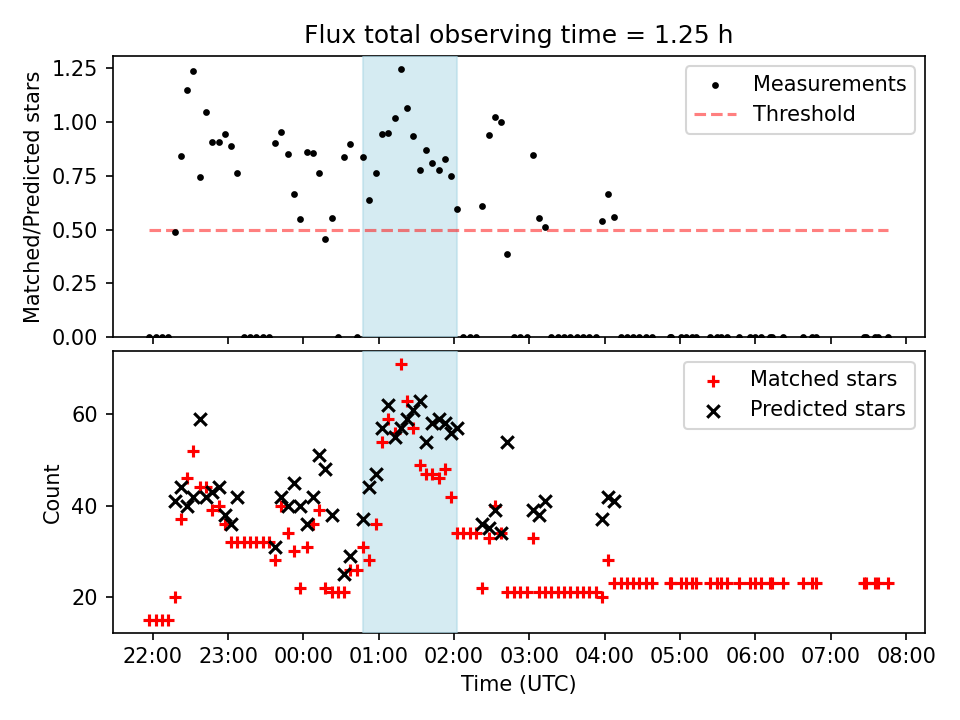 Flux total observing time = 1.25 h

Matched/Predicted stars

1.25
1.00
0.75
0.50
0.25
0.00

Measurements
Threshold

Count

60
40
20

Matched stars
Predicted stars

22:00 23:00 00:00 01:00 02:00 03:00 04:00 05:00 06:00 07:00 08:00

Time (UTC)